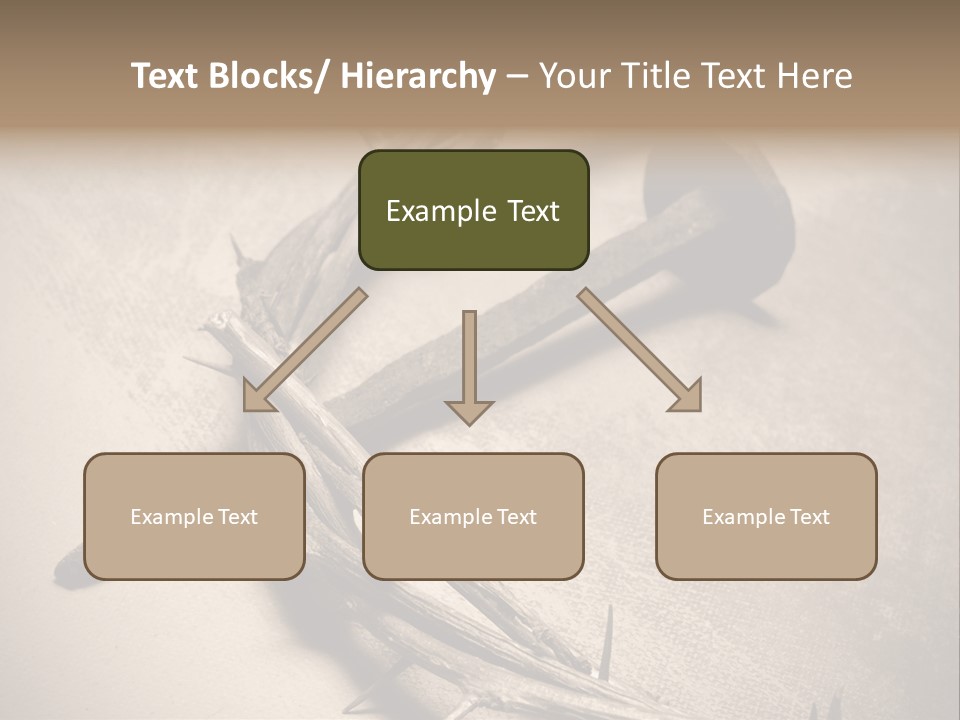 Text Blocks/ Hierarchy – Your Title Text Here

Example Text

Example Text

Example Text

Example Text